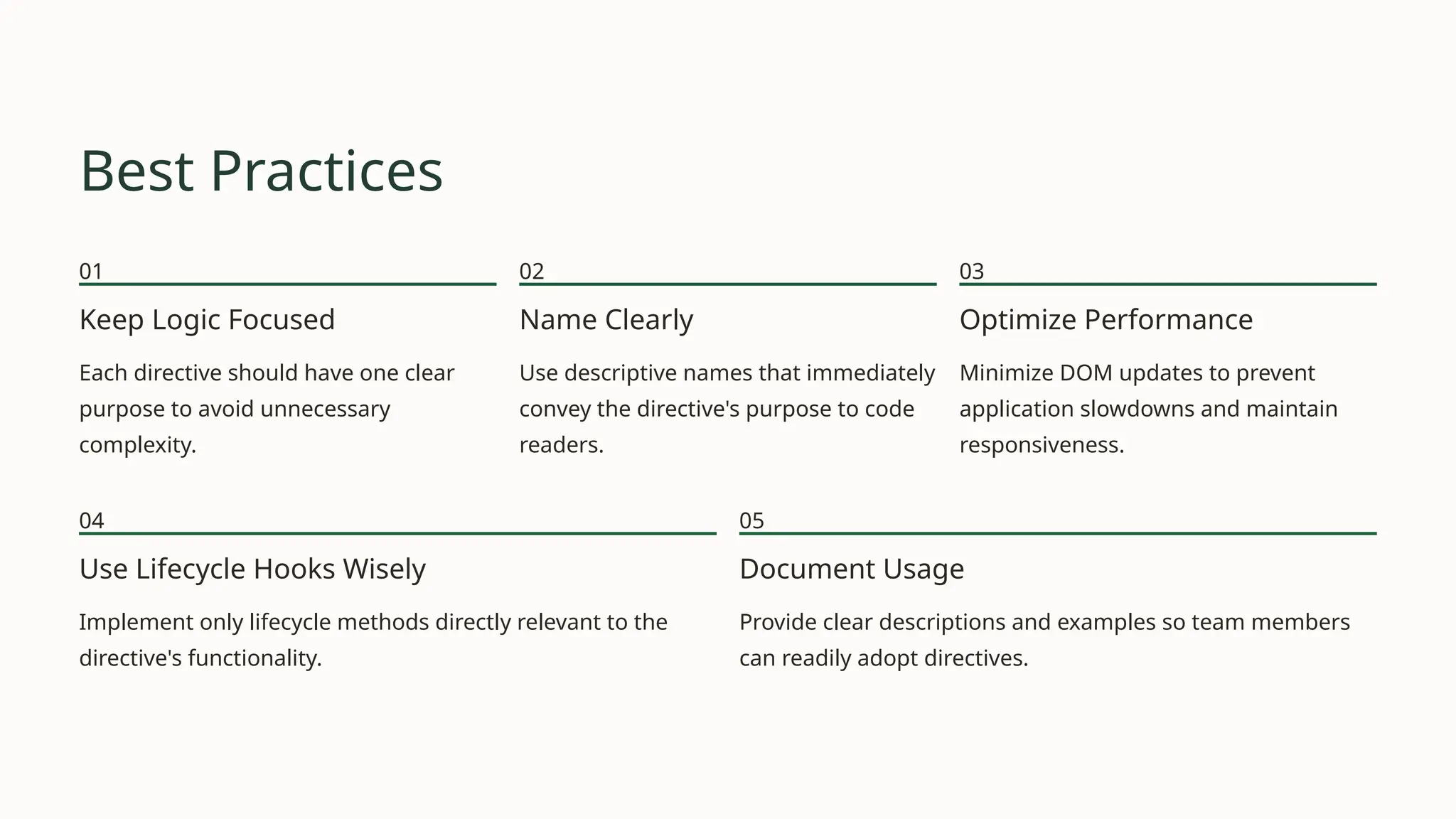 Best Practices

01

Keep Logic Focused

Each directive should have one clear purpose to avoid unnecessary complexity.

02

Name Clearly

Use descriptive names that immediately convey the directive's purpose to code readers.

03

Optimize Performance

Minimize DOM updates to prevent application slowdowns and maintain responsiveness.

04

Use Lifecycle Hooks Wisely

Implement only lifecycle methods directly relevant to the directive's functionality.

05

Document Usage

Provide clear descriptions and examples so team members can readily adopt directives.